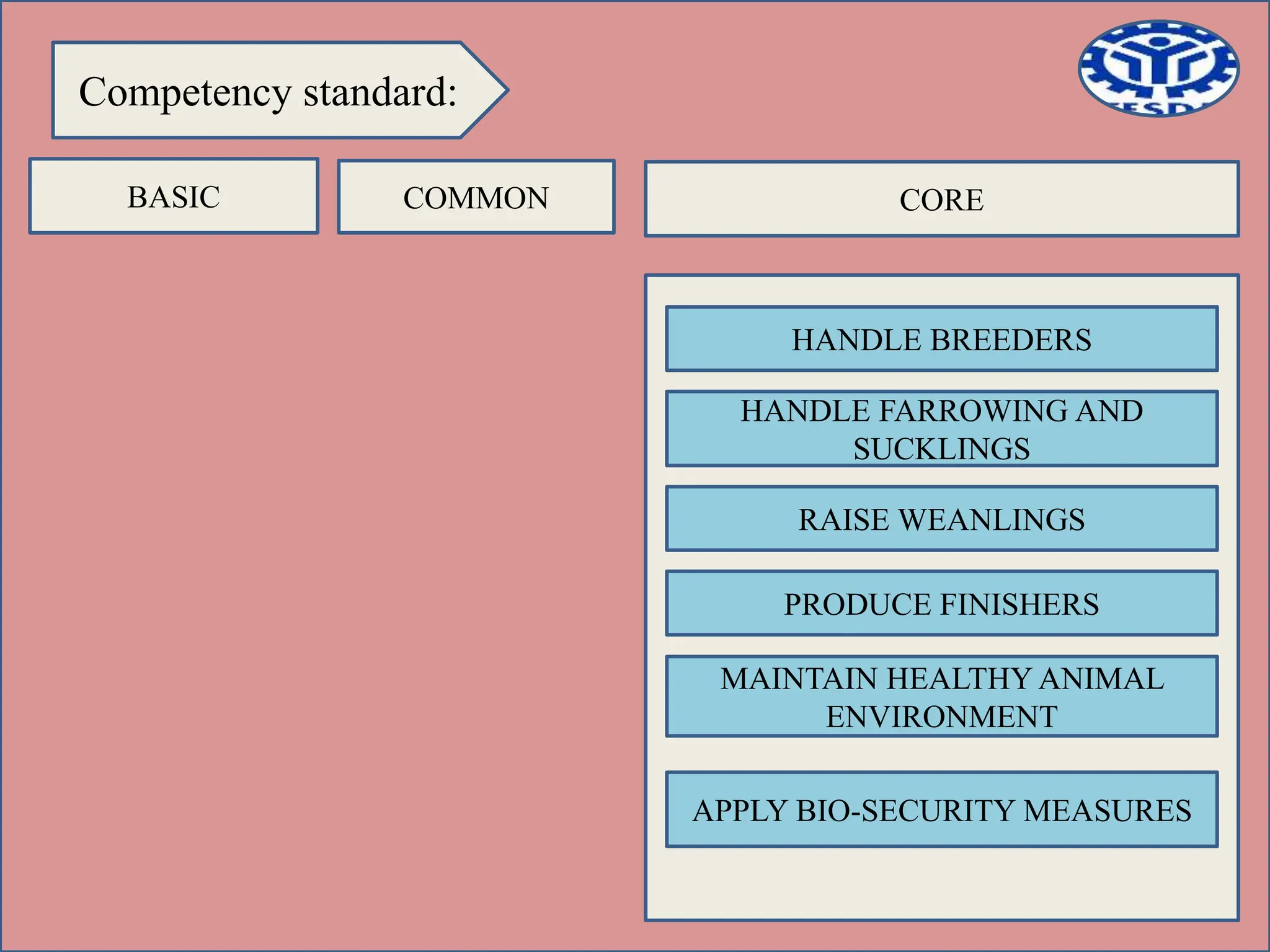 Competency standard:

TESDA

BASIC

COMMON

CORE

HANDLE BREEDERS

HANDLE FARROWING AND SUCKLINGS

RAISE WEANLINGS

PRODUCE FINISHERS

MAINTAIN HEALTHY ANIMAL ENVIRONMENT

APPLY BIO-SECURITY MEASURES